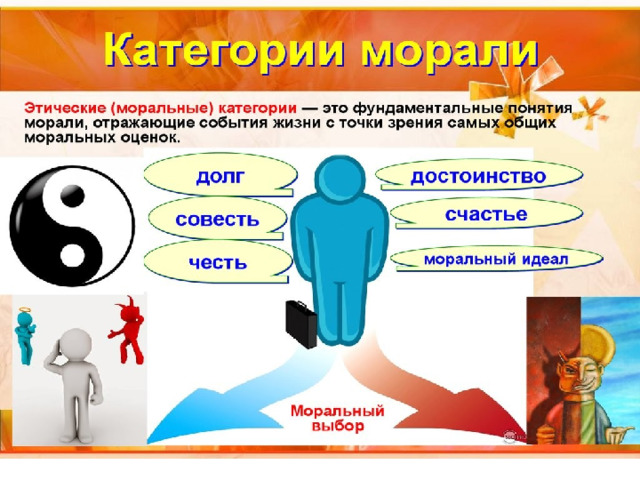 Категории морали

Этические (моральные) категории — это фундаментальные понятия морали, отражающие события жизни с точки зрения самых общих моральных оценок.

долг

совесть

честь

достоинство

счастье

моральный идеал

Моральный выбор